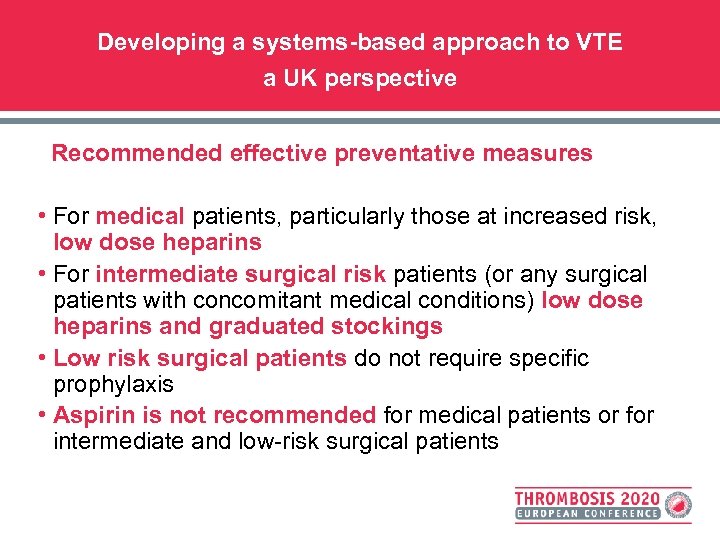 Developing a systems-based approach to VTE
a UK perspective

Recommended effective preventative measures

• For medical patients, particularly those at increased risk, low dose heparins
• For intermediate surgical risk patients (or any surgical patients with concomitant medical conditions) low dose heparins and graduated stockings
• Low risk surgical patients do not require specific prophylaxis
• Aspirin is not recommended for medical patients or for intermediate and low-risk surgical patients

THROMBOSIS 2020
EUROPEAN CONFERENCE